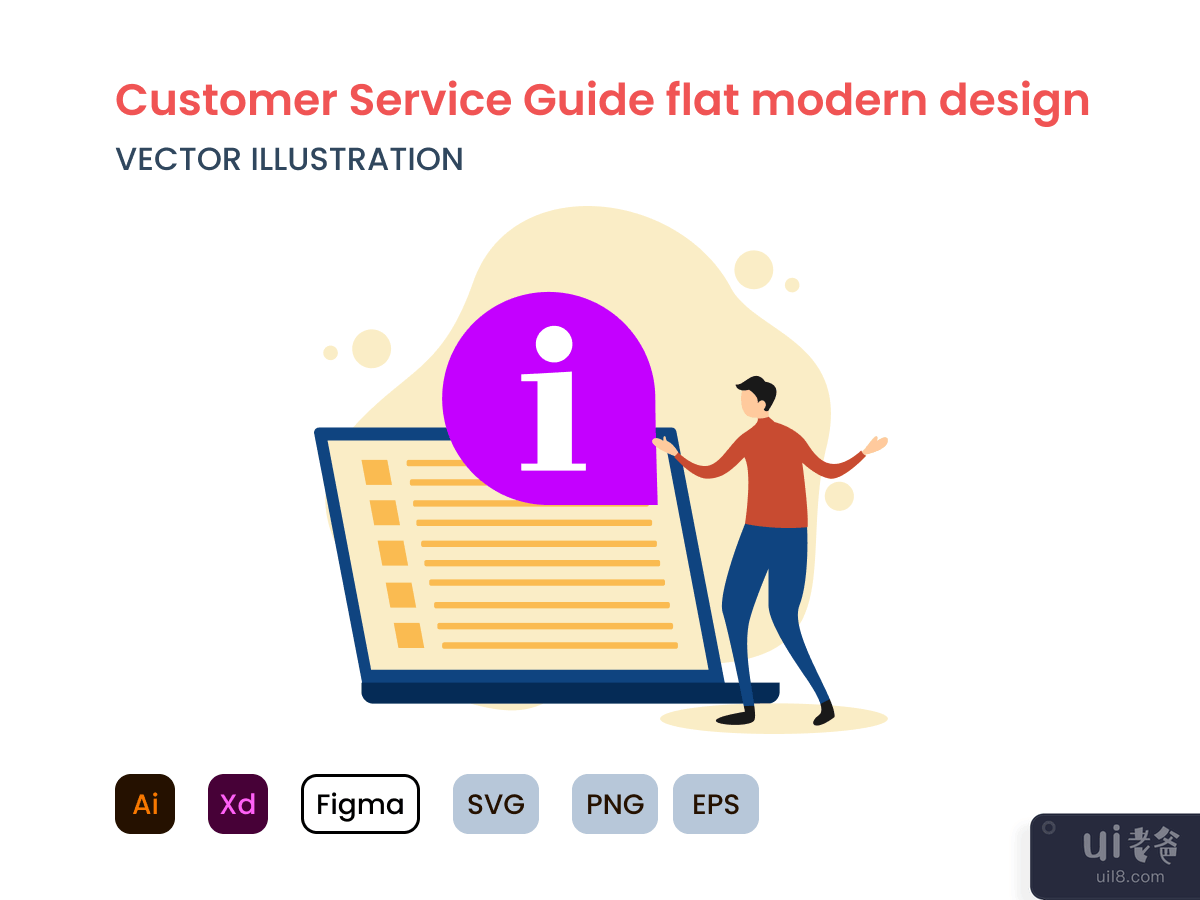 Customer Service Guide flat modern design
VECTOR ILLUSTRATION

i

Ai Xd Figma SVG PNG EPS

ui老爸
uil8.com